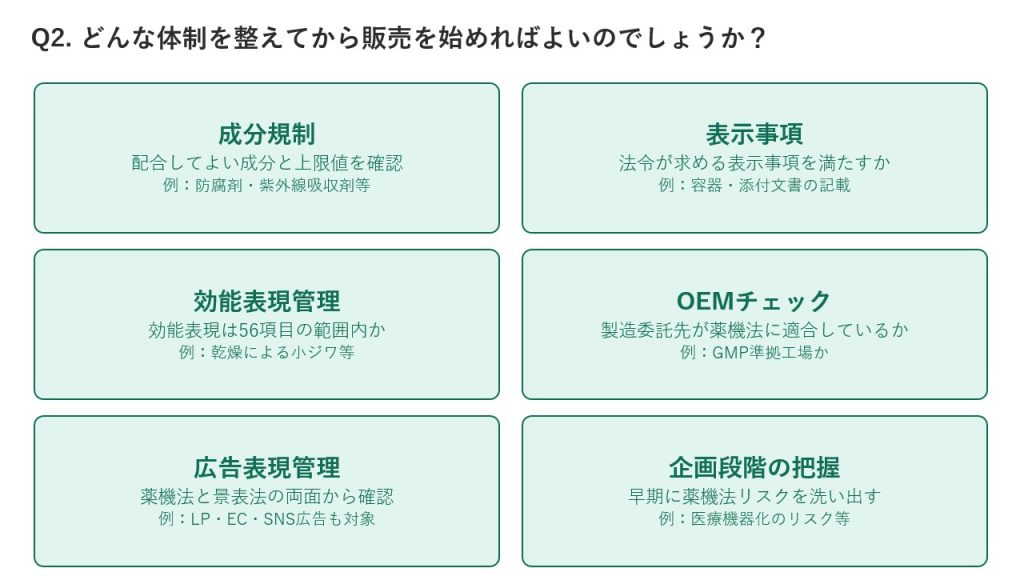 Q2. どんな体制を整えてから販売を始めればよいのでしょうか？

成分規制
配合してよい成分と上限値を確認
例：防腐剤・紫外線吸収剤等

表示事項
法令が求める表示事項を満たすか
例：容器・添付文書の記載

効能表現管理
効能表現は56項目の範囲内か
例：乾燥による小ジワ等

OEMチェック
製造委託先が薬機法に適合しているか
例：GMP準拠工場か

広告表現管理
薬機法と景表法の両面から確認
例：LP・EC・SNS広告も対象

企画段階の把握
早期に薬機法リスクを洗い出す
例：医療機器化のリスク等